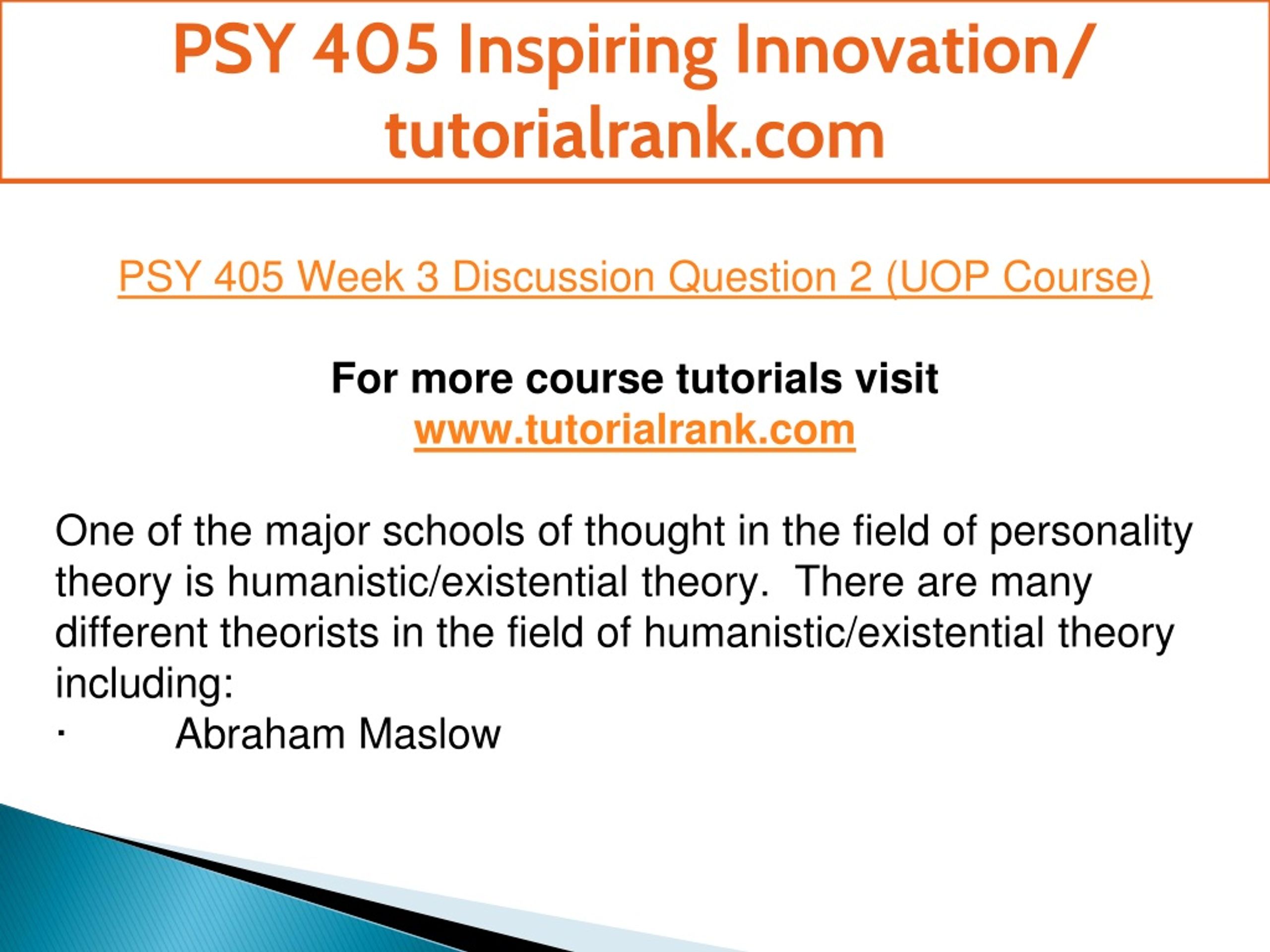 PSY 405 Inspiring Innovation/ tutorialrank.com

PSY 405 Week 3 Discussion Question 2 (UOP Course)

For more course tutorials visit
www.tutorialrank.com

One of the major schools of thought in the field of personality theory is humanistic/existential theory.  There are many different theorists in the field of humanistic/existential theory including:
·        Abraham Maslow